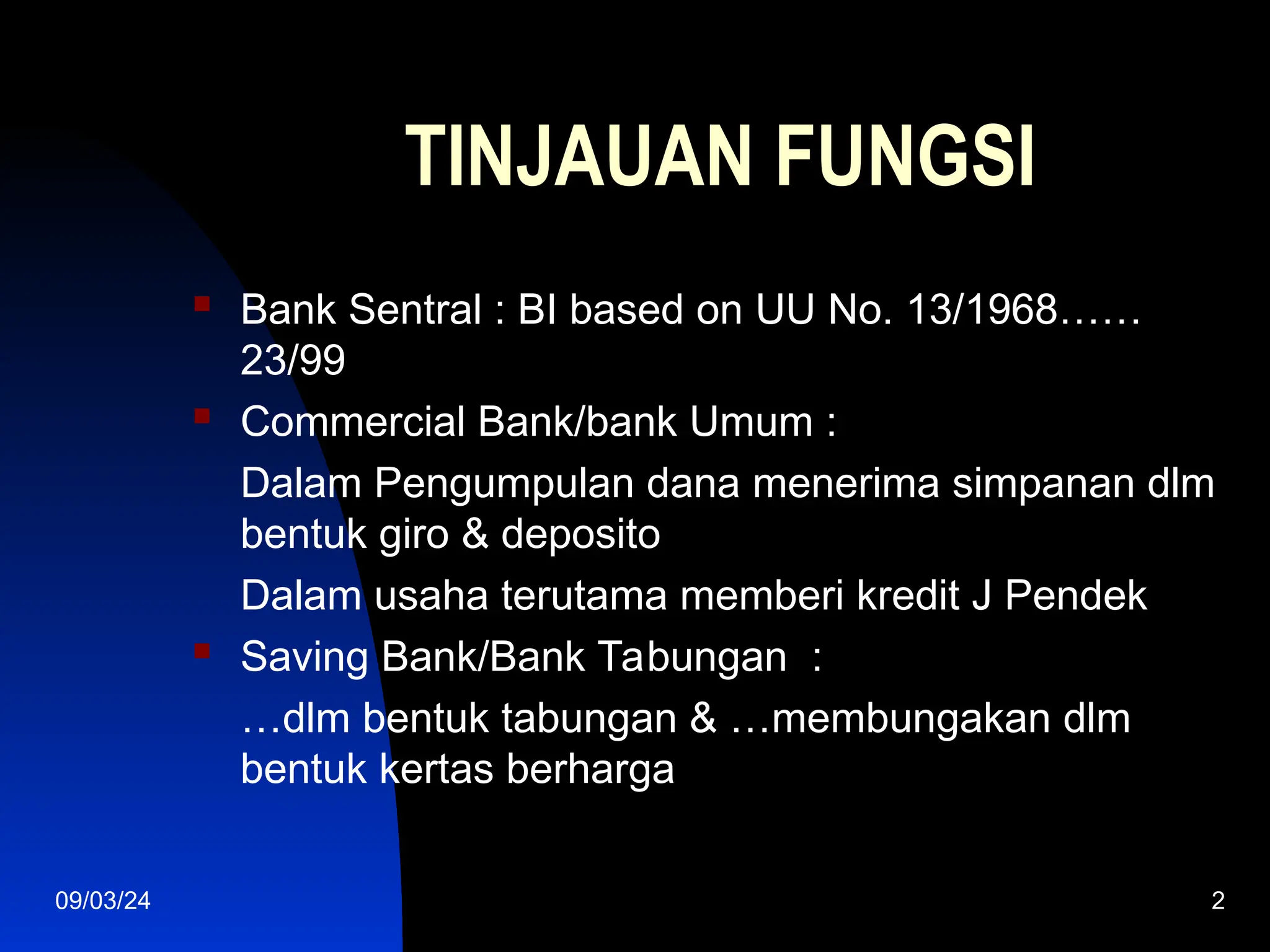 TINJAUAN FUNGSI

Bank Sentral : BI based on UU No. 13/1968…… 23/99

Commercial Bank/bank Umum :

Dalam Pengumpulan dana menerima simpanan dlm bentuk giro & deposito

Dalam usaha terutama memberi kredit J Pendek

Saving Bank/Bank Tabungan :

…dlm bentuk tabungan & …membungakan dlm bentuk kertas berharga

09/03/24

2